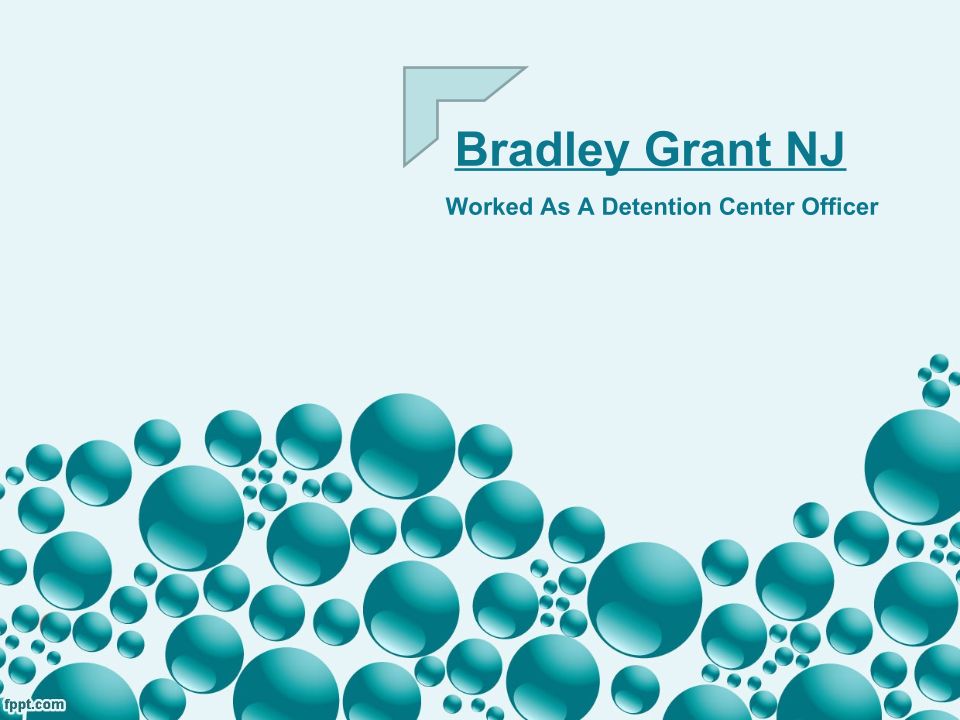 Bradley Grant NJ

Worked As A Detention Center Officer

fppt.com